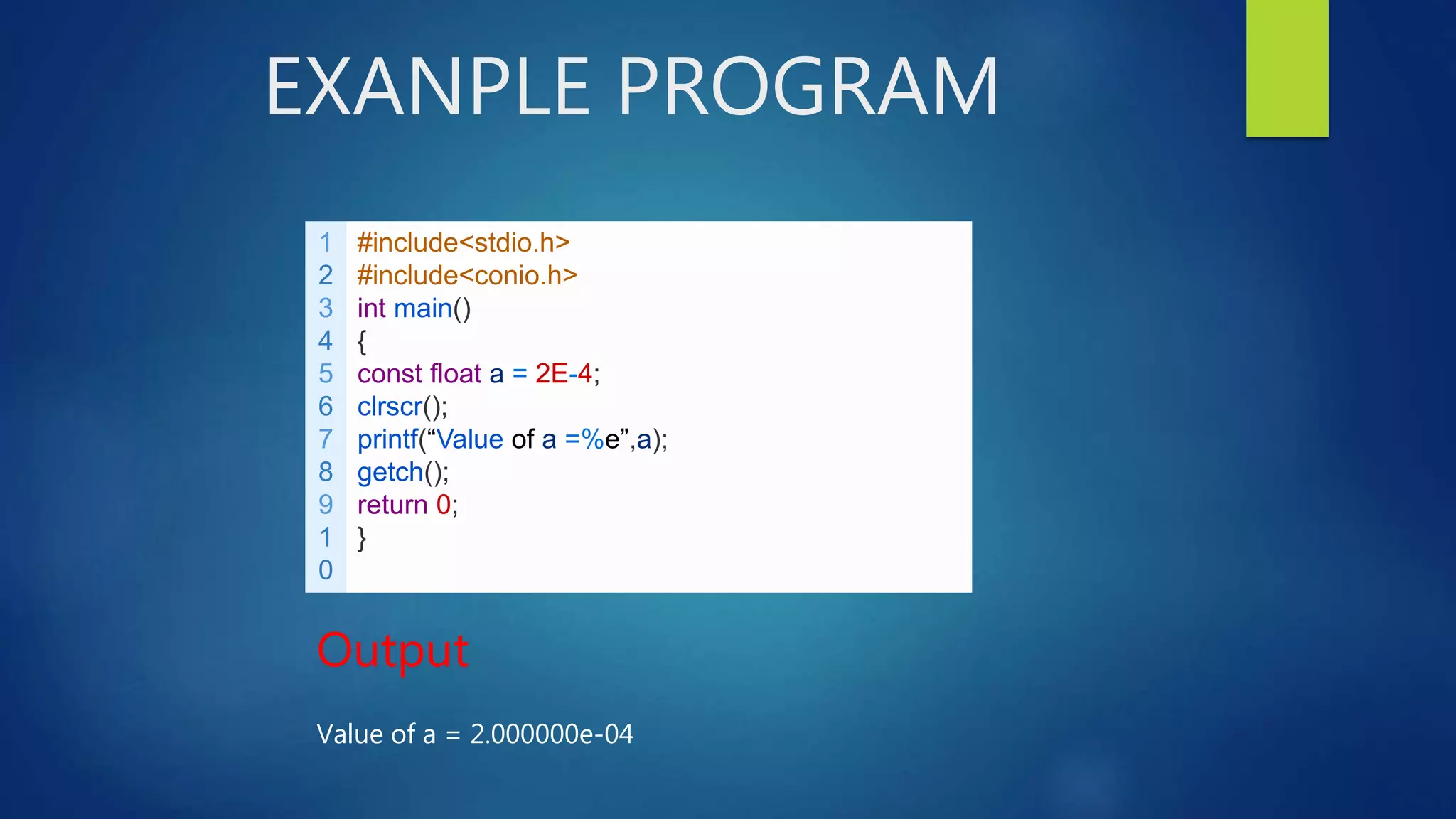 EXANPLE PROGRAM

1 #include<stdio.h>
2 #include<conio.h>
3 int main()
4 {
5 const float a = 2E-4;
6 clrscr();
7 printf(“Value of a =%e”,a);
8 getch();
9 return 0;
1 }
0

Output

Value of a = 2.000000e-04